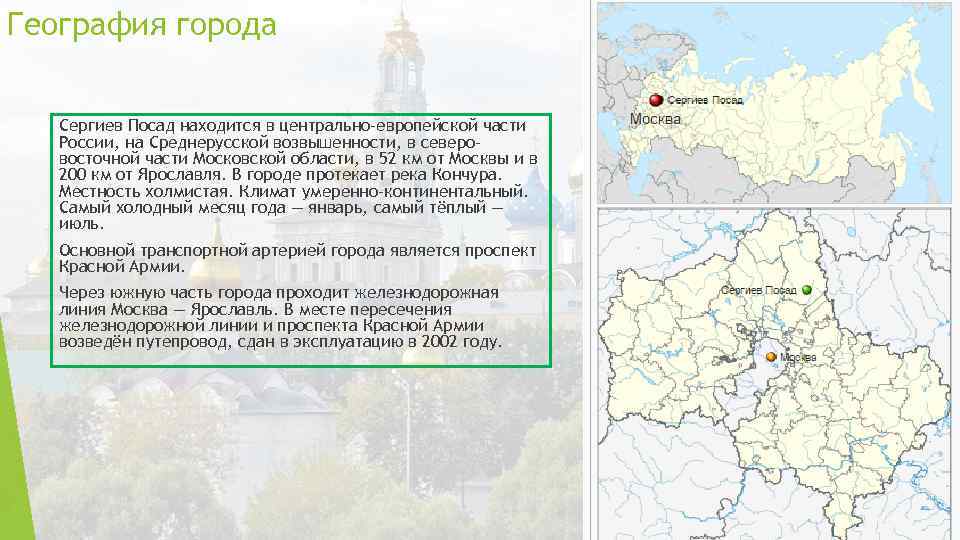 География города

Сергиев Посад находится в центрально-европейской части России, на Среднерусской возвышенности, в северо-восточной части Московской области, в 52 км от Москвы и в 200 км от Ярославля. В городе протекает река Кончура. Местность холмистая. Климат умеренно-континентальный. Самый холодный месяц года — январь, самый тёплый — июль.

Основной транспортной артерией города является проспект Красной Армии.

Через южную часть города проходит железнодорожная линия Москва — Ярославль. В месте пересечения железнодорожной линии и проспекта Красной Армии возведён путепровод, сдан в эксплуатацию в 2002 году.

Сергиев Посад
Москва

Сергиев Посад
Москва